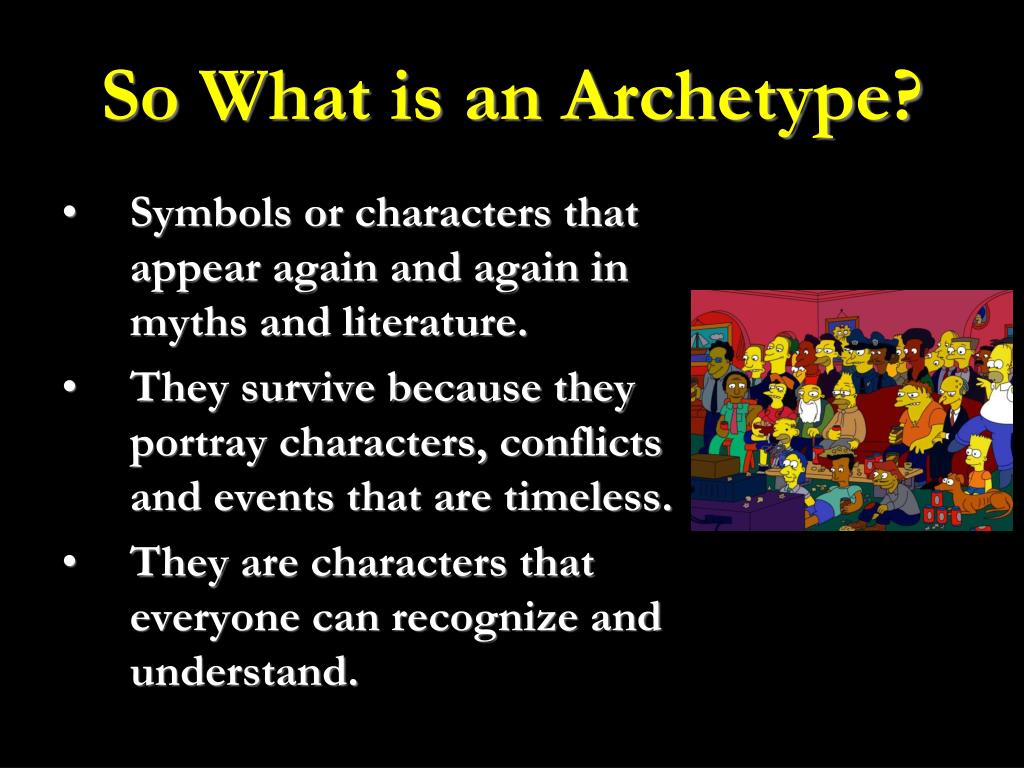 So What is an Archetype?

• Symbols or characters that appear again and again in myths and literature.

• They survive because they portray characters, conflicts and events that are timeless.

• They are characters that everyone can recognize and understand.